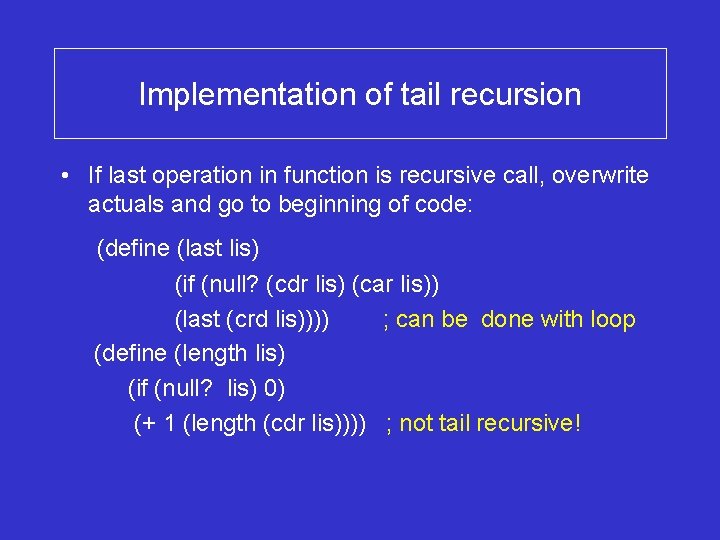 Implementation of tail recursion

• If last operation in function is recursive call, overwrite actuals and go to beginning of code:

(define (last lis)
(if (null? (cdr lis) (car lis))
(last (crd lis)))) ; can be done with loop
(define (length lis)
(if (null? lis) 0)
(+ 1 (length (cdr lis)))) ; not tail recursive!